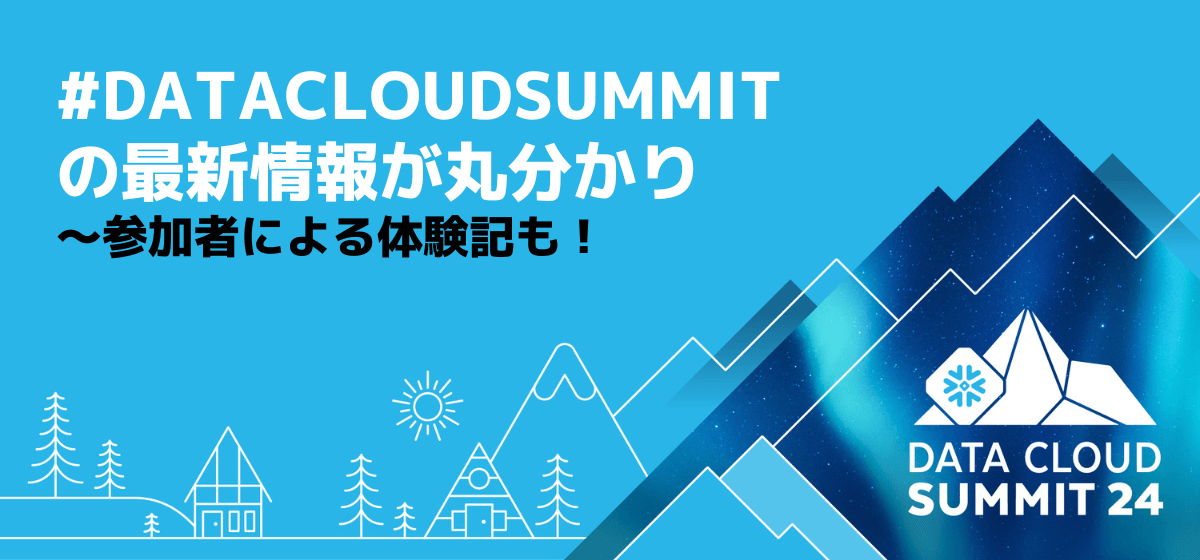 #DATACLOUDSUMMIT
の最新情報が丸分かり
〜参加者による体験記も！

DATA CLOUD
SUMMIT 24